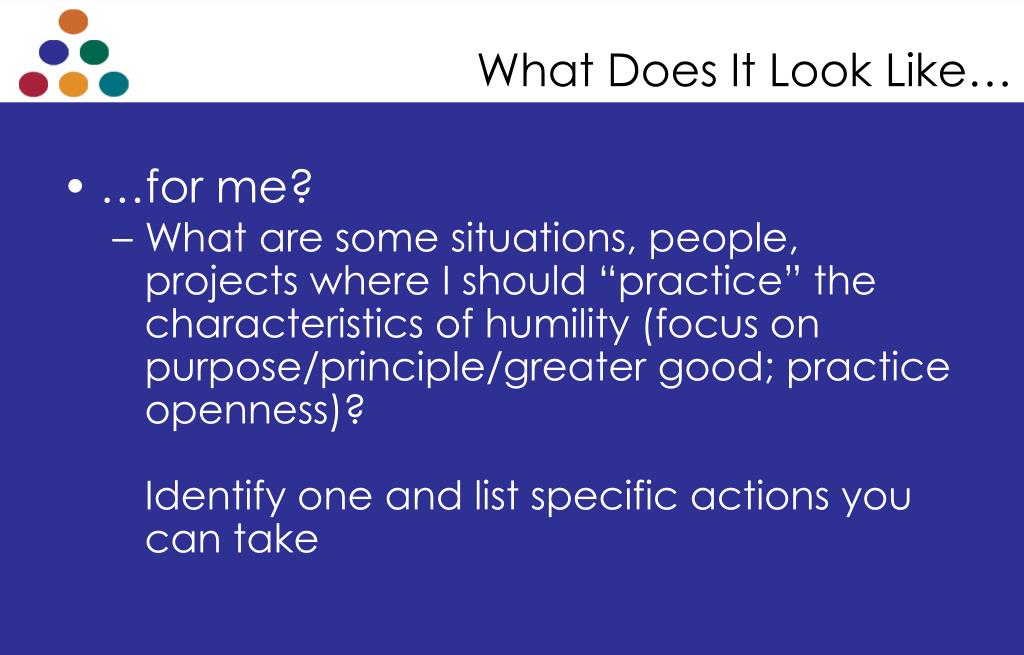 What Does It Look Like…

• …for me?
– What are some situations, people, projects where I should “practice” the characteristics of humility (focus on purpose/principle/greater good; practice openness)?

Identify one and list specific actions you can take